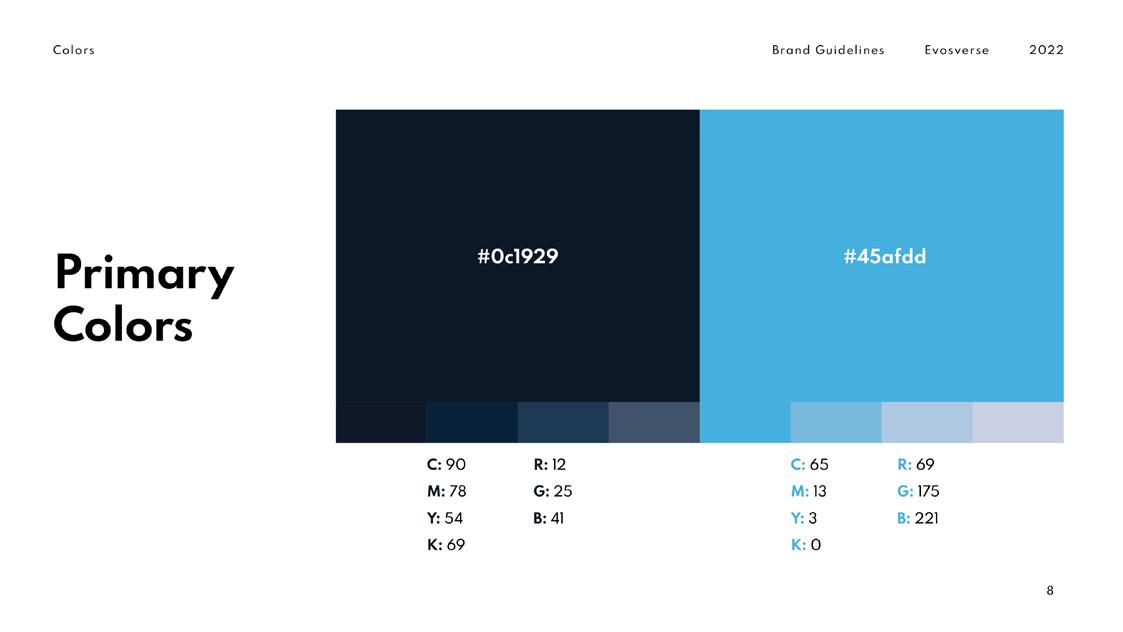 Colors

Brand Guidelines Evosverse 2022

Primary Colors

#0c1929

#45afdd

C: 90
M: 78
Y: 54
K: 69

R: 12
G: 25
B: 41

C: 65
M: 13
Y: 3
K: 0

R: 69
G: 175
B: 221

8